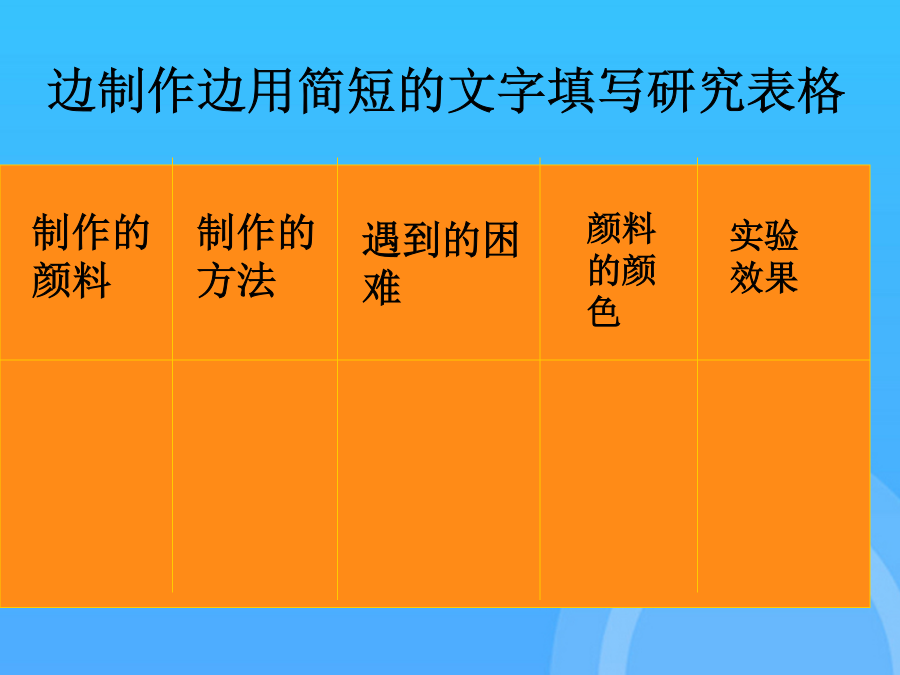 边制作边用简短的文字填写研究表格

| 制作的颜料 | 制作的方法 | 遇到的困难 | 颜料的颜色 | 实验效果 |
|---|---|---|---|---|
| | | | | |